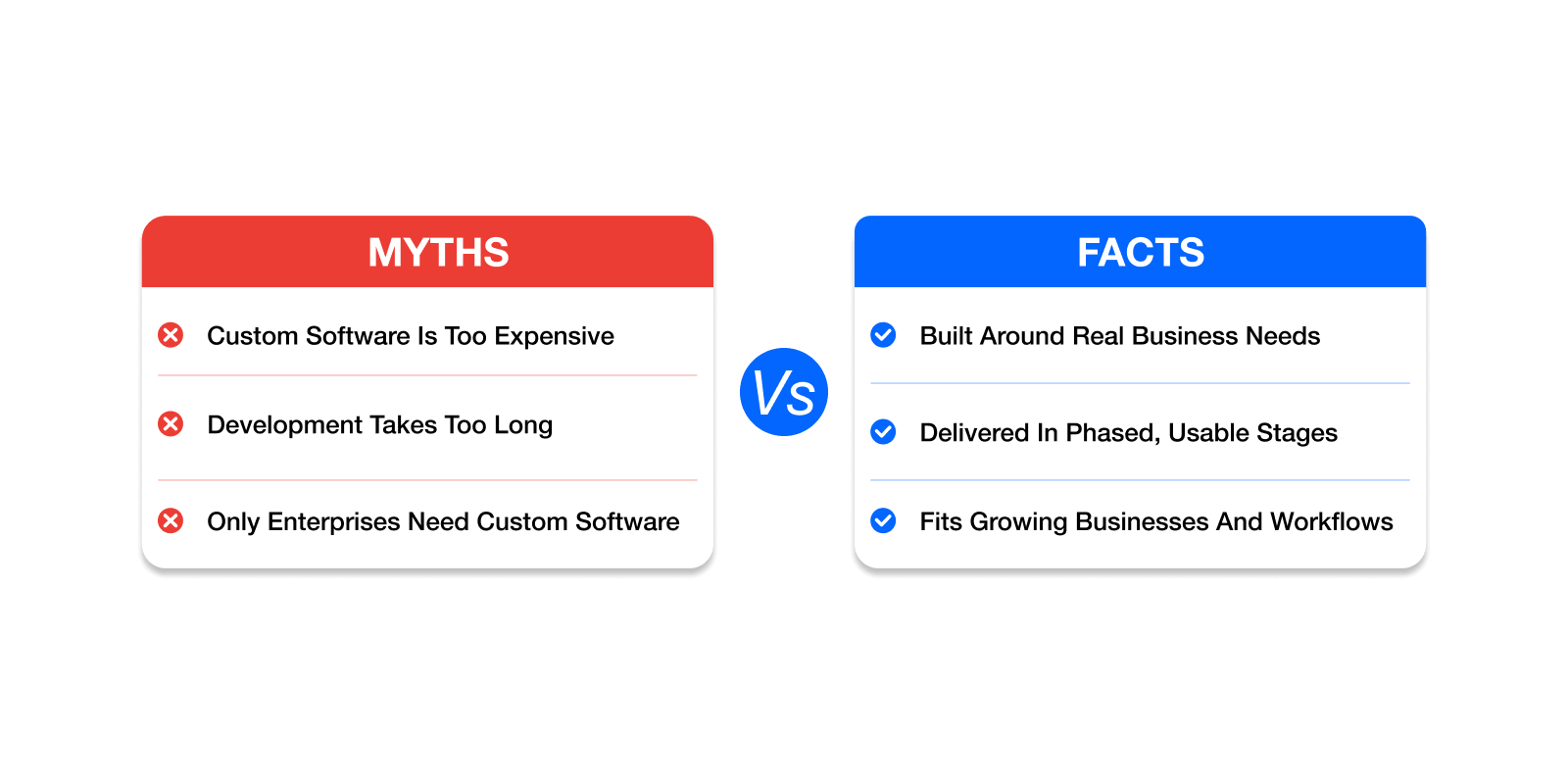 MYTHS

Custom Software Is Too Expensive

Development Takes Too Long

Only Enterprises Need Custom Software

Vs

FACTS

Built Around Real Business Needs

Delivered In Phased, Usable Stages

Fits Growing Businesses And Workflows